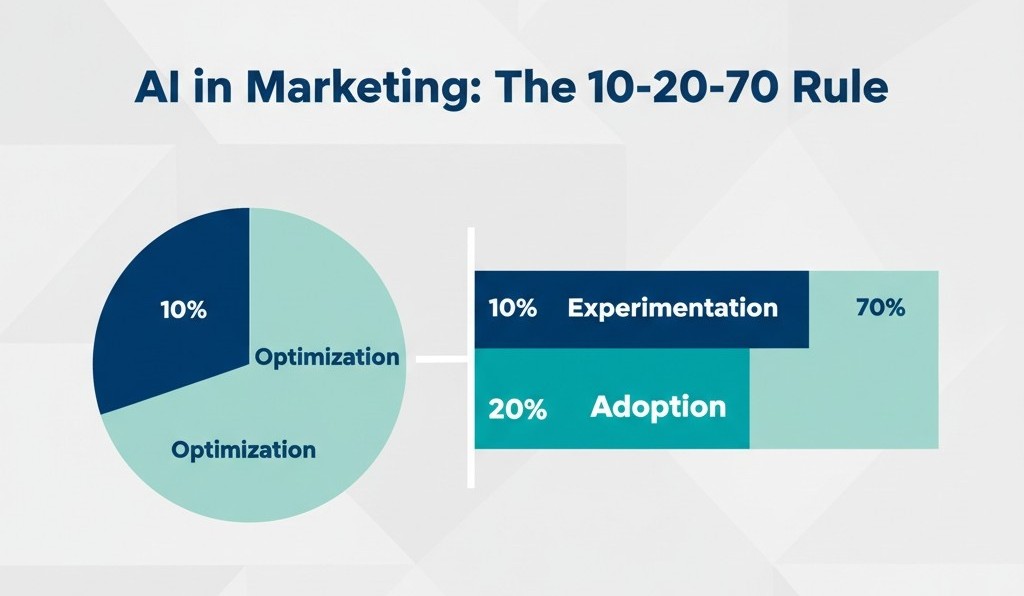 AI in Marketing: The 10-20-70 Rule

10%

Optimization

Optimization

10% Experimentation

70%

20% Adoption